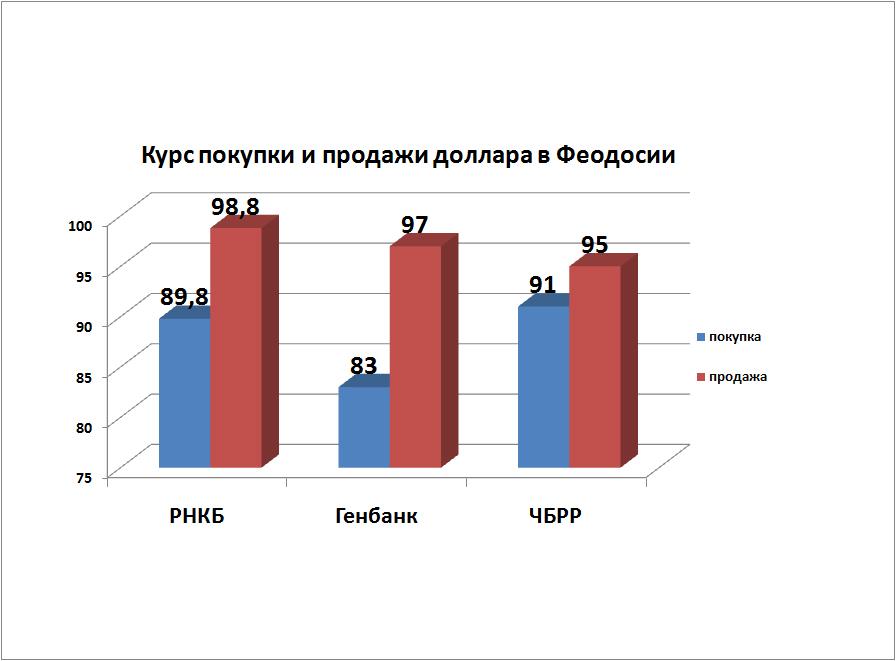 Курс покупки и продажи доллара в Феодосии

100
95
90
85
80
75

89,8
98,8
83
97
91
95

РНКБ
Генбанк
ЧБРР

покупка
продажа